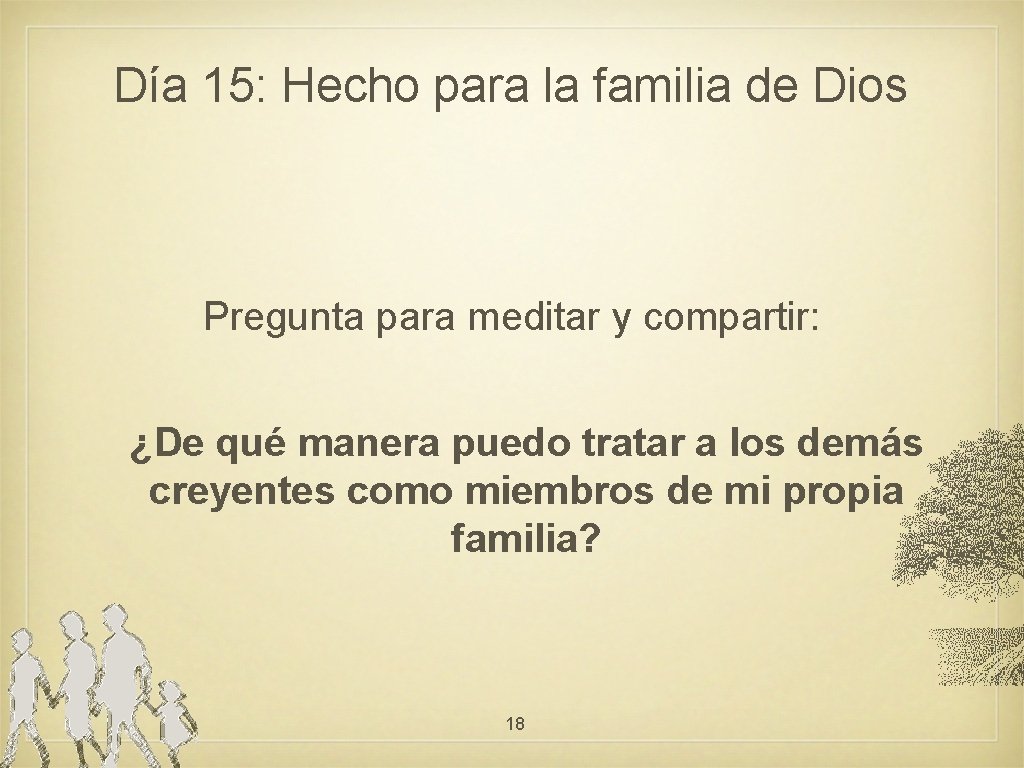 Día 15: Hecho para la familia de Dios

Pregunta para meditar y compartir:

¿De qué manera puedo tratar a los demás creyentes como miembros de mi propia familia?

18